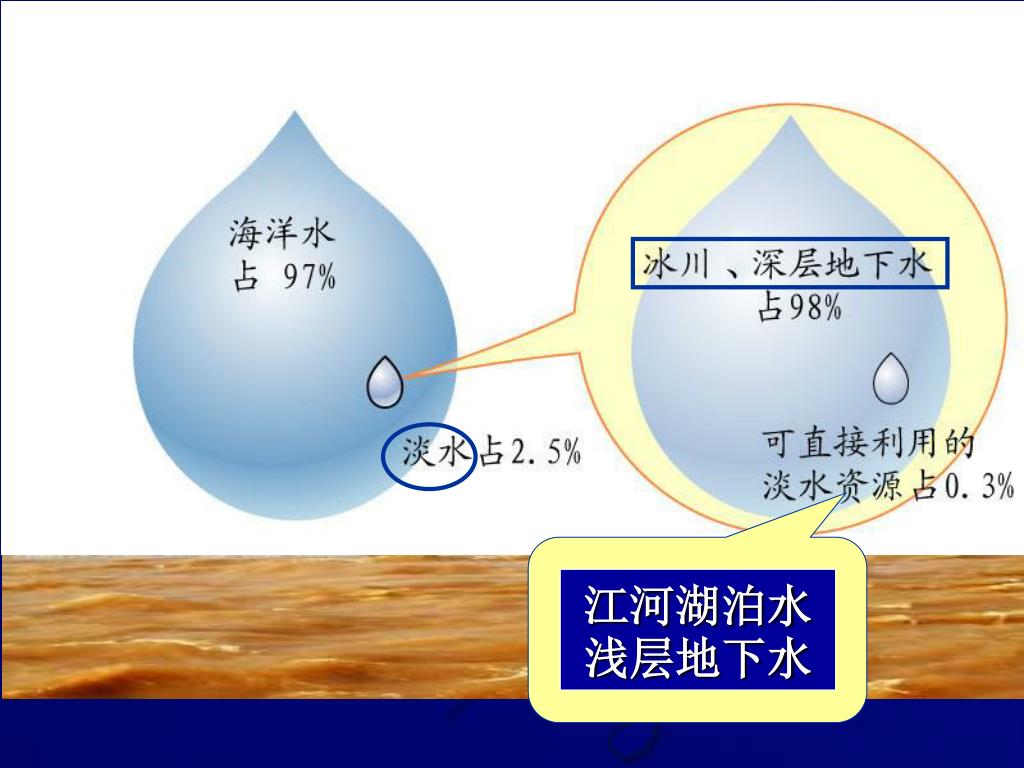 海洋水
占 97%

淡水占2.5%

冰川、深层地下水
占98%

可直接利用的
淡水资源占0.3%

江河湖泊水
浅层地下水